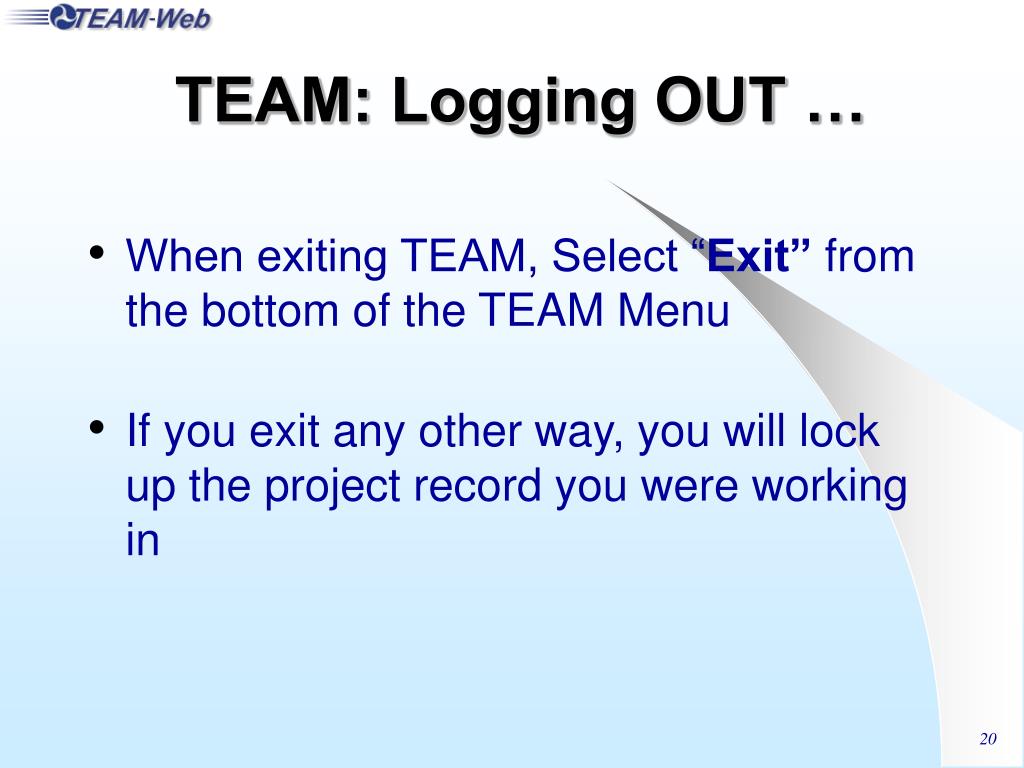 TEAM-Web

TEAM: Logging OUT …

• When exiting TEAM, Select “Exit” from the bottom of the TEAM Menu

• If you exit any other way, you will lock up the project record you were working in

20